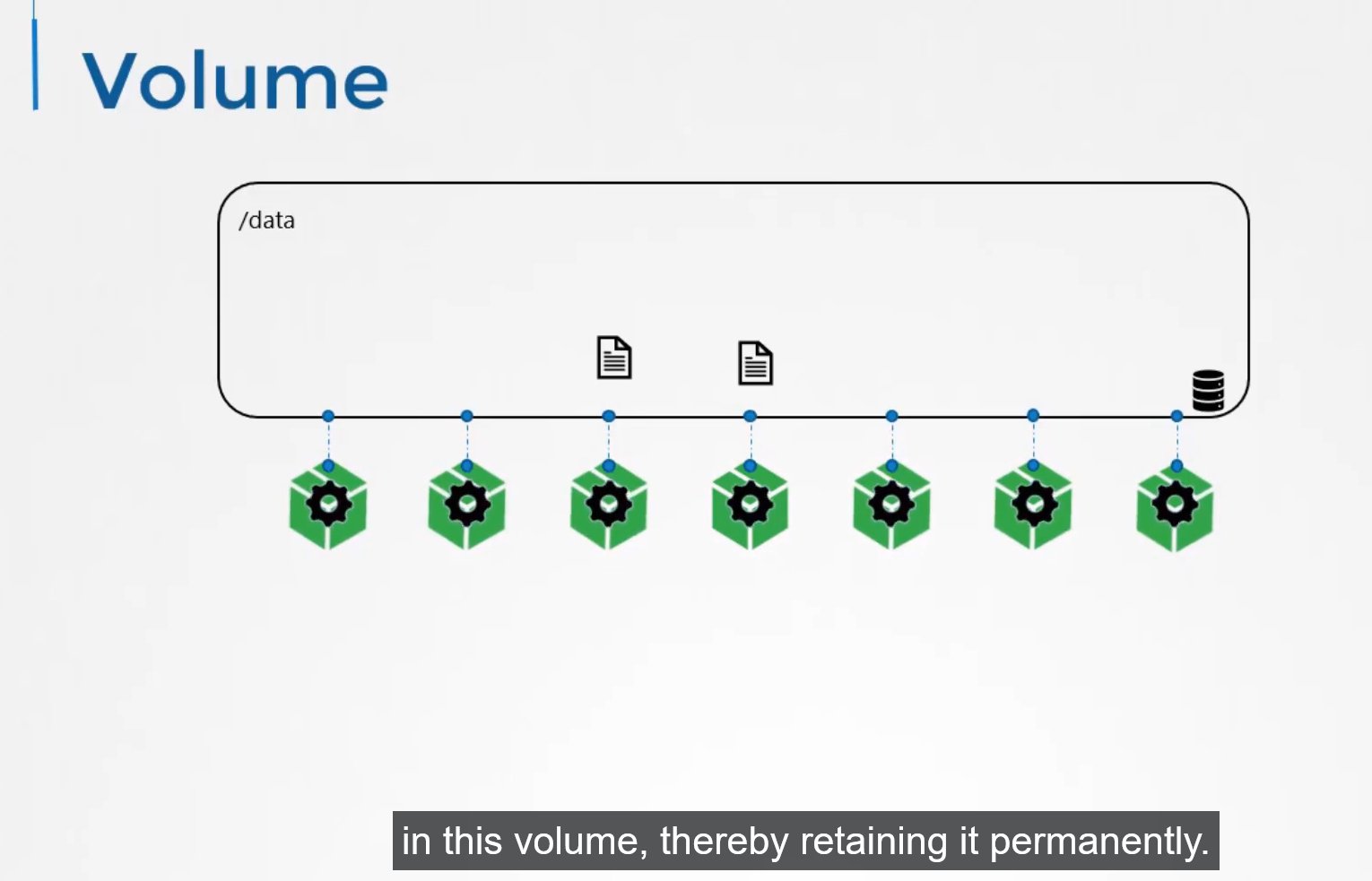 Volume

/data

in this volume, thereby retaining it permanently.